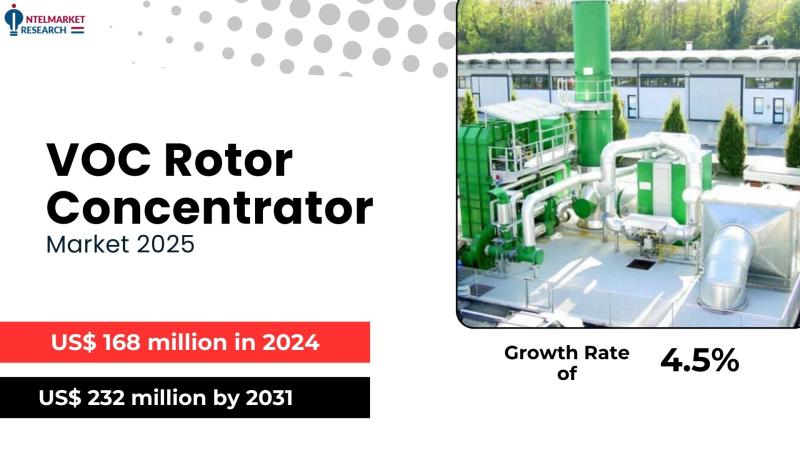 INTELMARKET RESEARCH

VOC Rotor Concentrator

Market 2025

US$ 168 million in 2024

US$ 232 million by 2031

Growth Rate of

4.5%